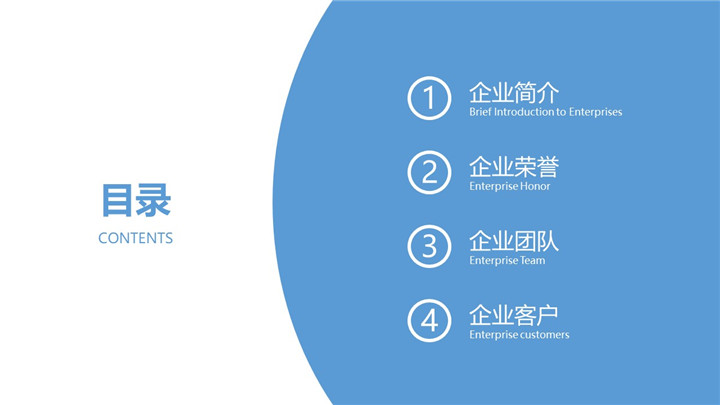 目录
CONTENTS

1 企业简介
Brief Introduction to Enterprises

2 企业荣誉
Enterprise Honor

3 企业团队
Enterprise Team

4 企业客户
Enterprise customers